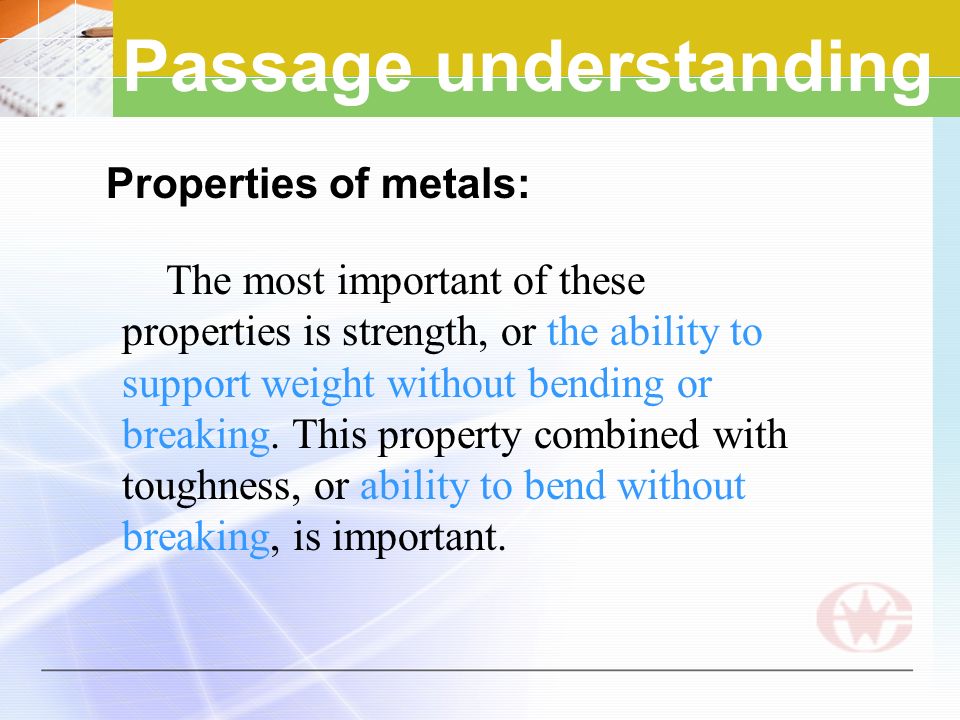 Passage understanding

Properties of metals:

The most important of these properties is strength, or the ability to support weight without bending or breaking. This property combined with toughness, or ability to bend without breaking, is important.